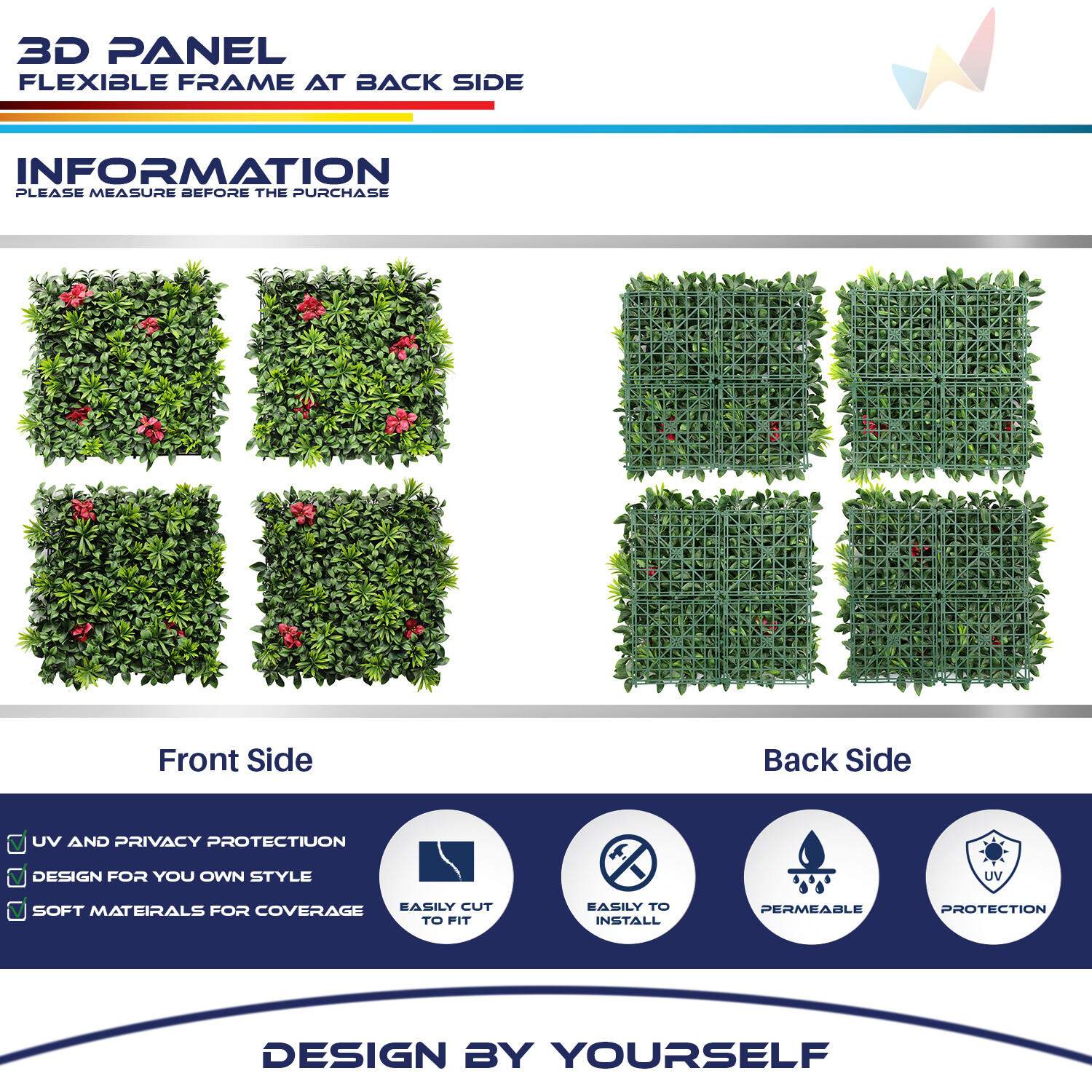 3D PANEL
FLEXIBLE FRAME AT BACK SIDE

INFORMATION
PLEASE MEASURE BEFORE THE PURCHASE

Front Side

Back Side

UV AND PRIVACY PROTECTIUON
DESIGN FOR YOU OWN STYLE
SOFT MATEIRALS FOR COVERAGE

EASILY CUT TO FIT

EASILY TO INSTALL

PERMEABLE

UV

PROTECTION

DESIGN BY YOURSELF